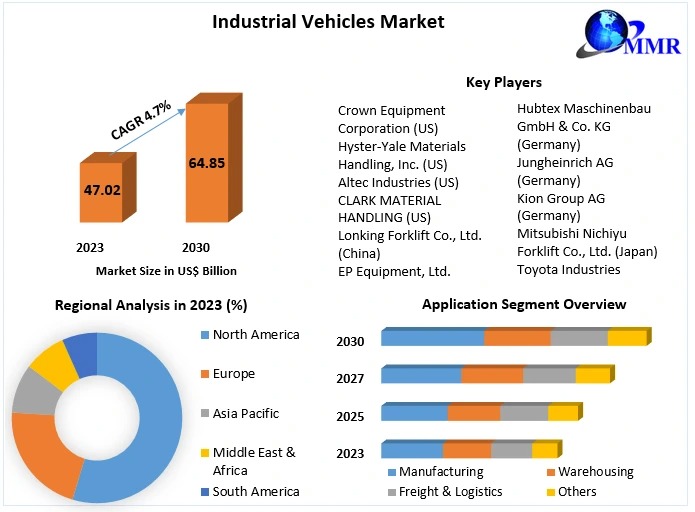 Industrial Vehicles Market

MMR

CAGR 4.7%

47.02

64.85

2023

2030

Market Size in US$ Billion

Key Players

Crown Equipment Corporation (US)
Hyster-Yale Materials Handling, Inc. (US)
Altec Industries (US)
CLARK MATERIAL HANDLING (US)
Lonking Forklift Co., Ltd. (China)
EP Equipment, Ltd.

Hubtex Maschinenbau GmbH & Co. KG (Germany)
Jungheinrich AG (Germany)
Kion Group AG (Germany)
Mitsubishi Nichiyu Forklift Co., Ltd. (Japan)
Toyota Industries

Regional Analysis in 2023 (%)

North America
Europe
Asia Pacific
Middle East & Africa
South America

Application Segment Overview

2030
2027
2025
2023

Manufacturing
Warehousing
Freight & Logistics
Others